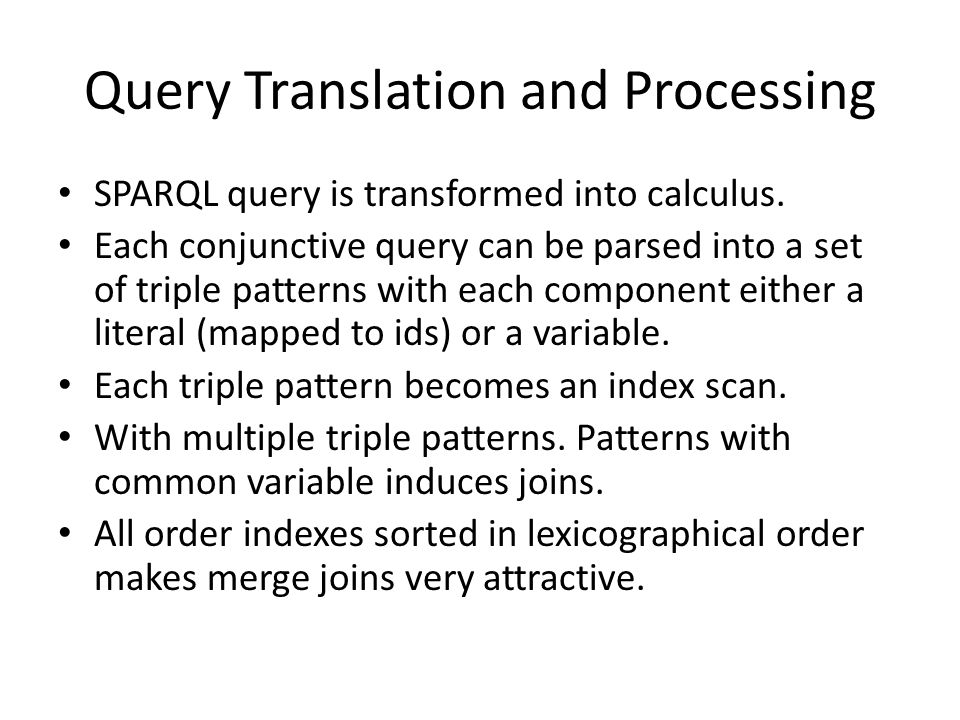 Query Translation and Processing

• SPARQL query is transformed into calculus.
• Each conjunctive query can be parsed into a set of triple patterns with each component either a literal (mapped to ids) or a variable.
• Each triple pattern becomes an index scan.
• With multiple triple patterns. Patterns with common variable induces joins.
• All order indexes sorted in lexicographical order makes merge joins very attractive.